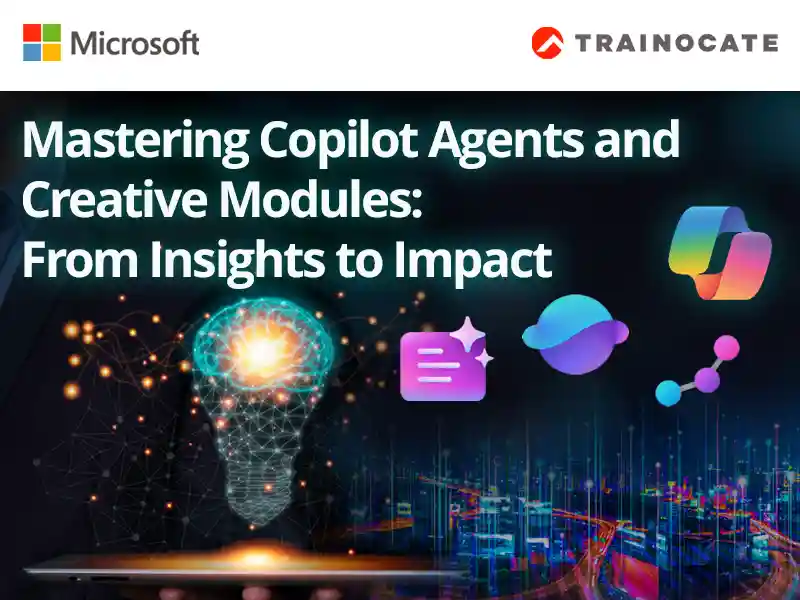 Microsoft

TRAINOCATE

Mastering Copilot Agents and Creative Modules: From Insights to Impact